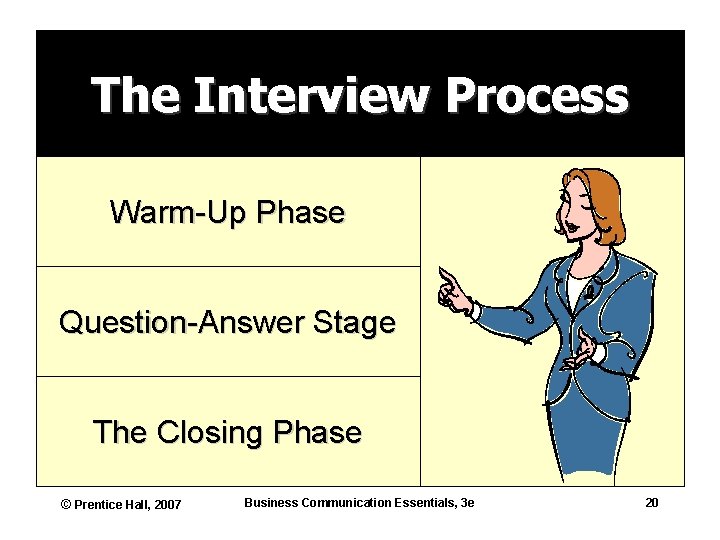 The Interview Process

Warm-Up Phase

Question-Answer Stage

The Closing Phase

© Prentice Hall, 2007

Business Communication Essentials, 3e

20